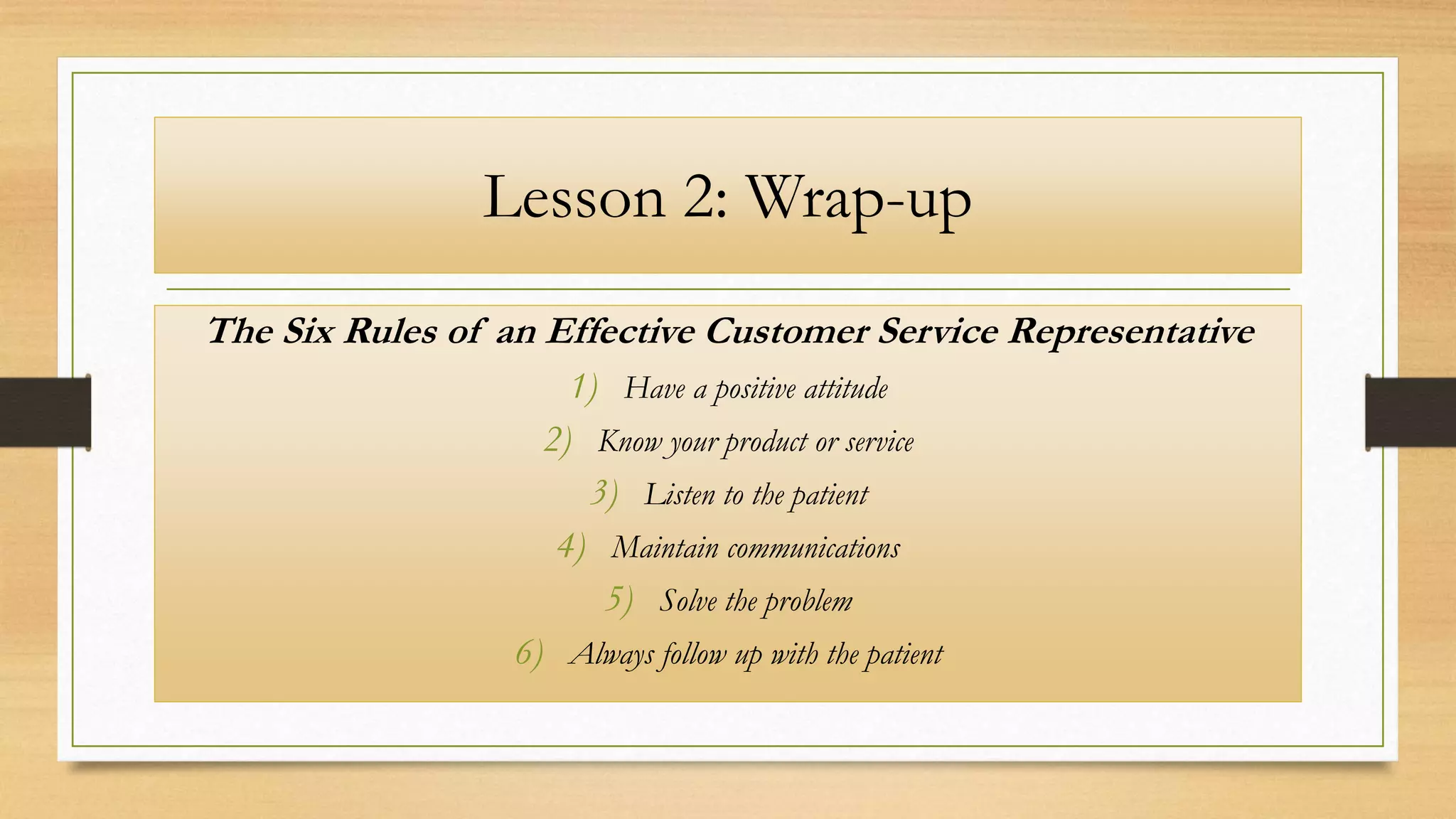 Lesson 2: Wrap-up

The Six Rules of an Effective Customer Service Representative

1) Have a positive attitude

2) Know your product or service

3) Listen to the patient

4) Maintain communications

5) Solve the problem

6) Always follow up with the patient